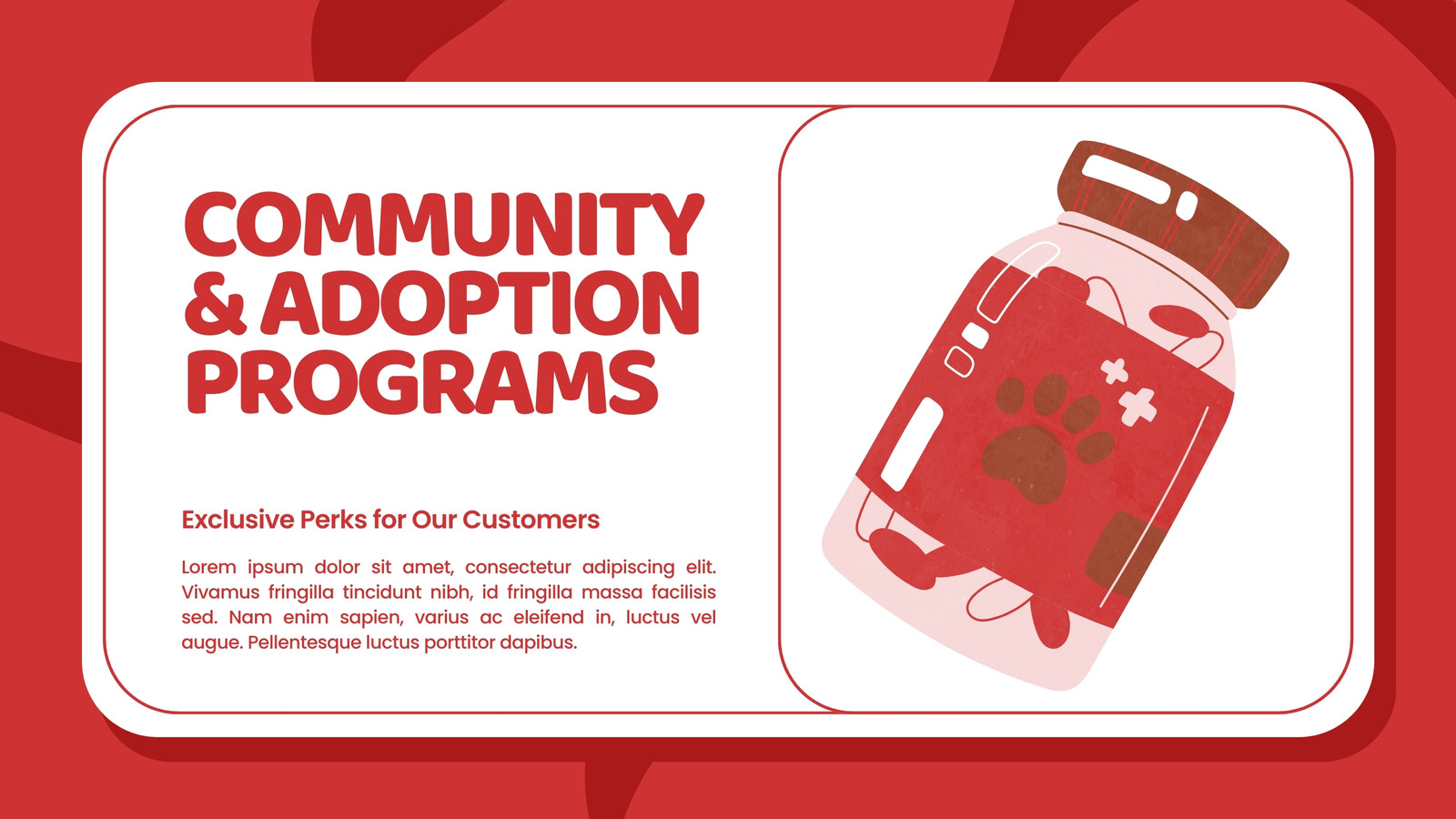 COMMUNITY & ADOPTION PROGRAMS

Exclusive Perks for Our Customers

Lorem ipsum dolor sit amet, consectetur adipiscing elit. Vivamus fringilla tincidunt nibh, id fringilla massa facilisis sed. Nam enim sapien, varius ac eleifend in, luctus vel augue. Pellentesque luctus porttitor dapibus.